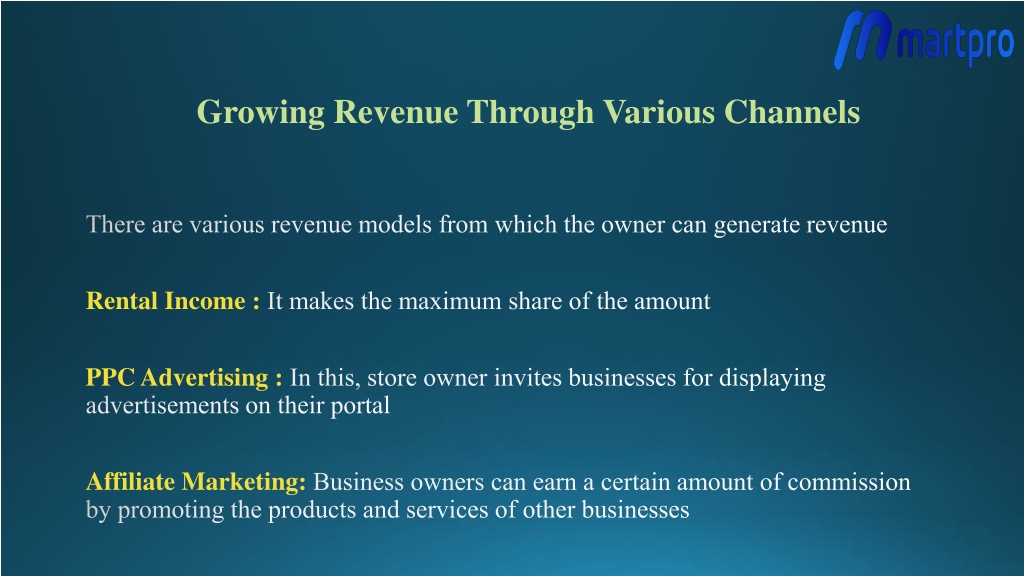 martpro

Growing Revenue Through Various Channels

There are various revenue models from which the owner can generate revenue

Rental Income : It makes the maximum share of the amount

PPC Advertising : In this, store owner invites businesses for displaying advertisements on their portal

Affiliate Marketing: Business owners can earn a certain amount of commission by promoting the products and services of other businesses